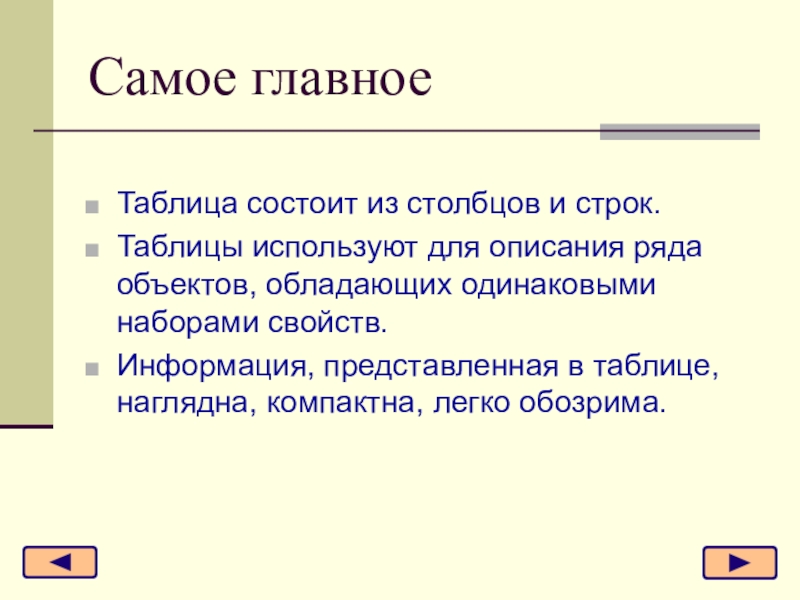 Самое главное

Таблица состоит из столбцов и строк.

Таблицы используют для описания ряда объектов, обладающих одинаковыми наборами свойств.

Информация, представленная в таблице, наглядна, компактна, легко обозрима.